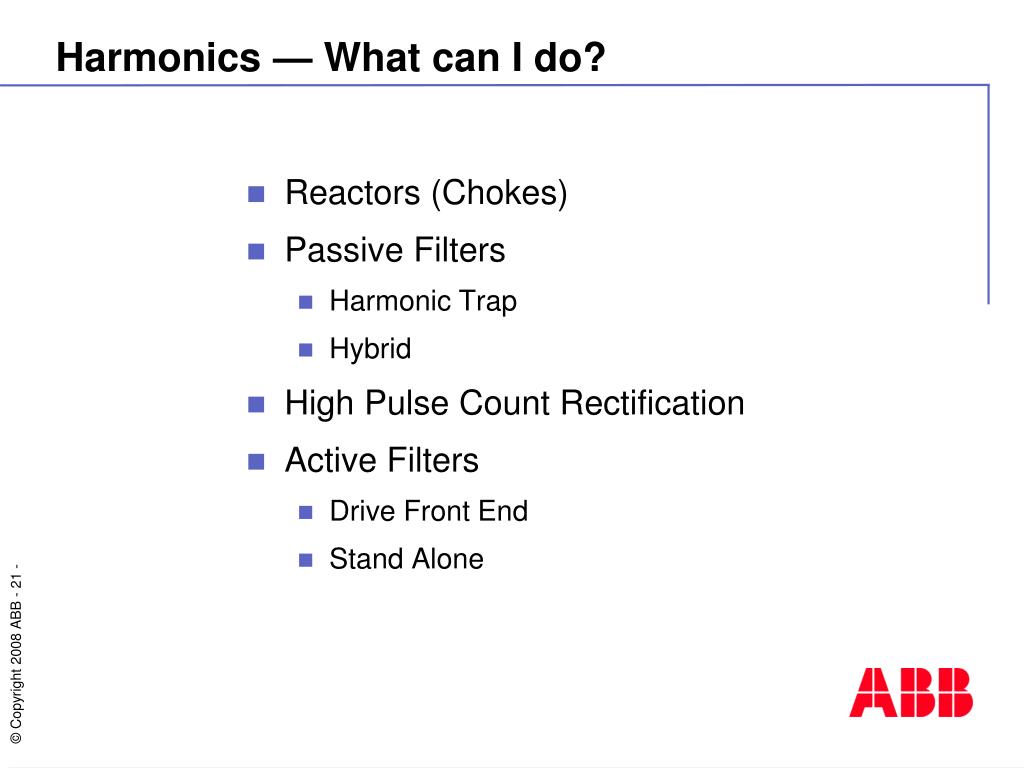 Harmonics — What can I do?

- Reactors (Chokes)
- Passive Filters
  - Harmonic Trap
  - Hybrid
- High Pulse Count Rectification
- Active Filters
  - Drive Front End
  - Stand Alone

© Copyright 2008 ABB - 21 -

ABB